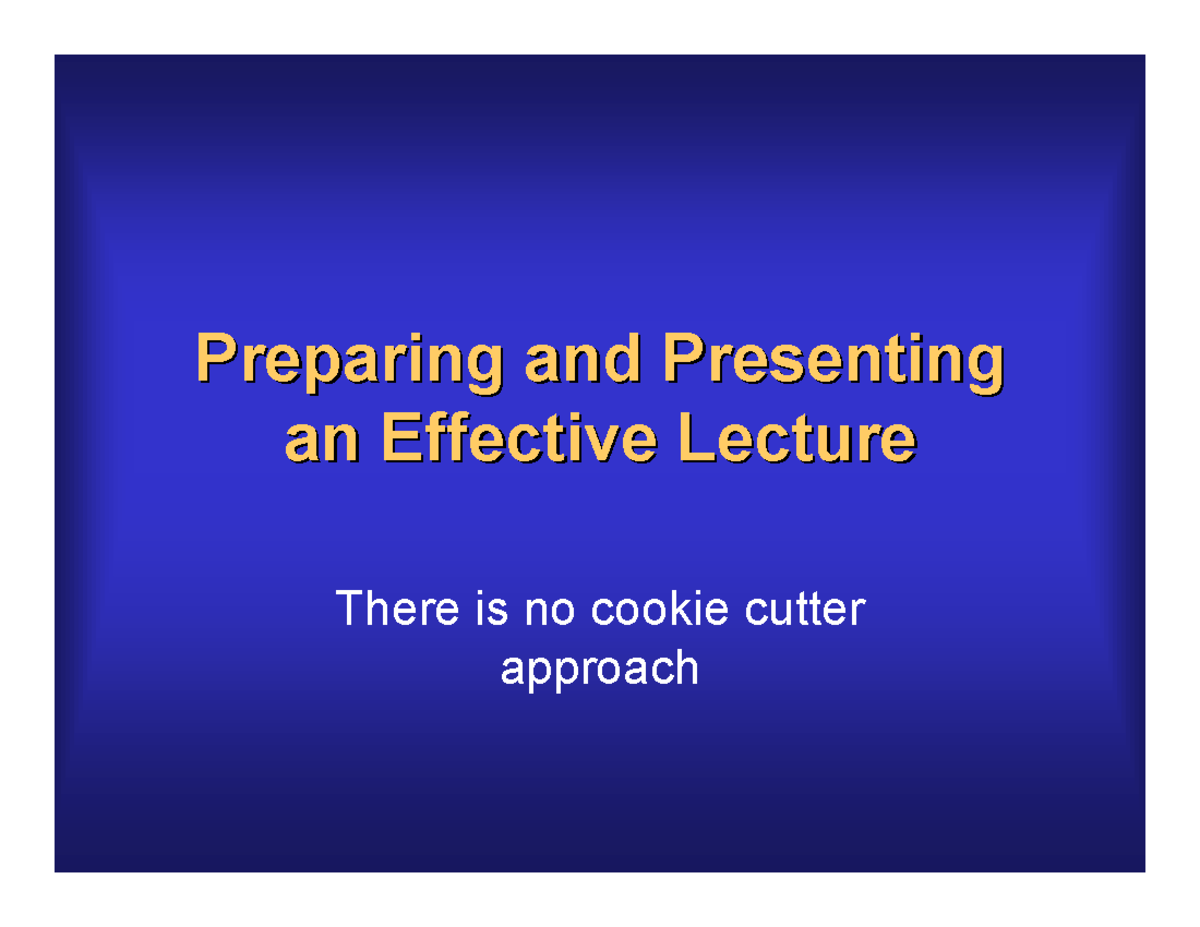 Preparing and Presenting an Effective Lecture

There is no cookie cutter approach